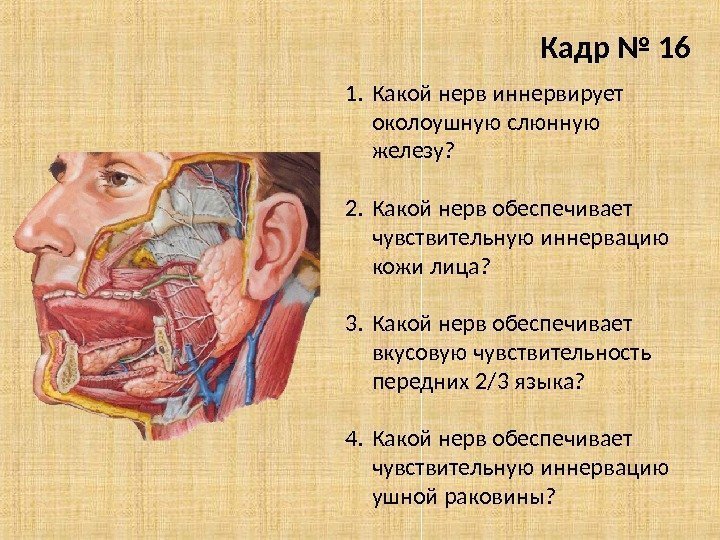 Кадр № 16

1. Какой нерв иннервирует околоушную слюнную железу?

2. Какой нерв обеспечивает чувствительную иннервацию кожи лица?

3. Какой нерв обеспечивает вкусовую чувствительность передних 2/3 языка?

4. Какой нерв обеспечивает чувствительную иннервацию ушной раковины?